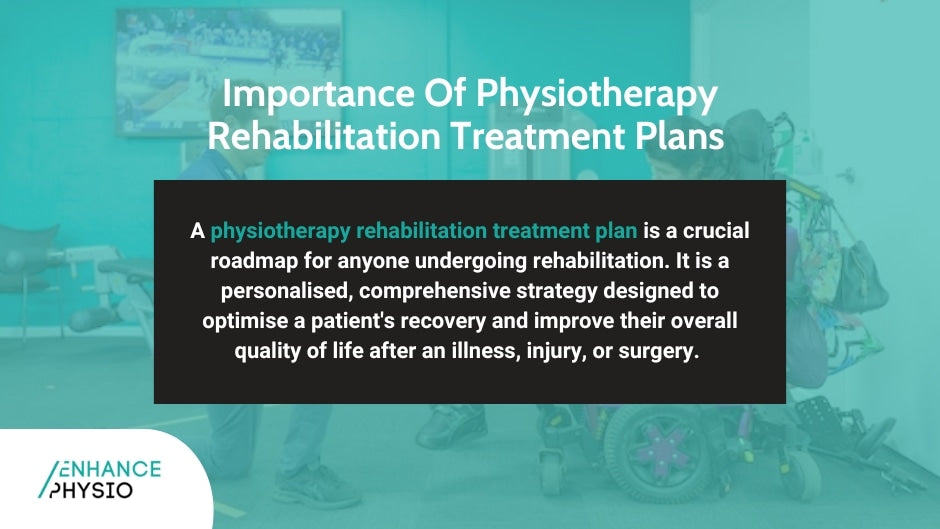 Importance Of Physiotherapy Rehabilitation Treatment Plans

A physiotherapy rehabilitation treatment plan is a crucial roadmap for anyone undergoing rehabilitation. It is a personalised, comprehensive strategy designed to optimise a patient's recovery and improve their overall quality of life after an illness, injury, or surgery.

ENHANCE PHYSIO